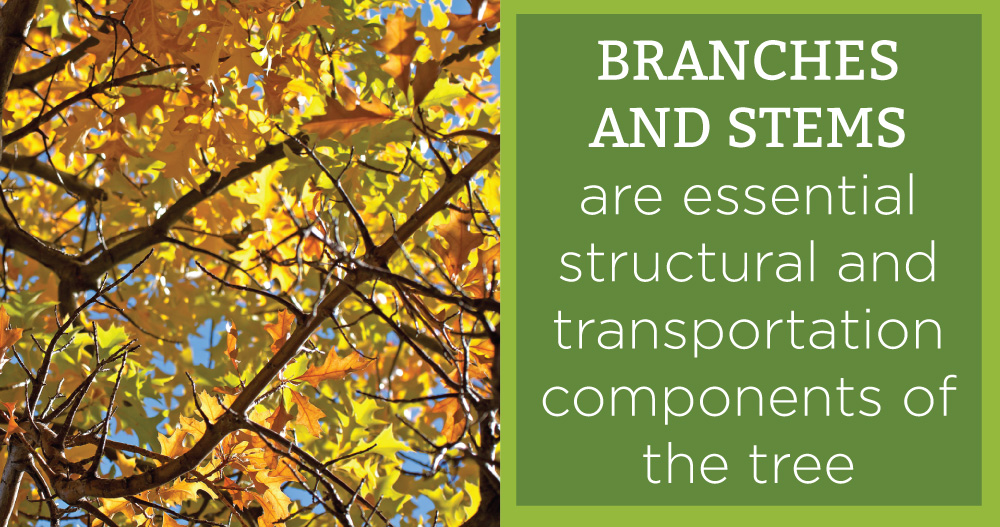 BRANCHES AND STEMS are essential structural and transportation components of the tree